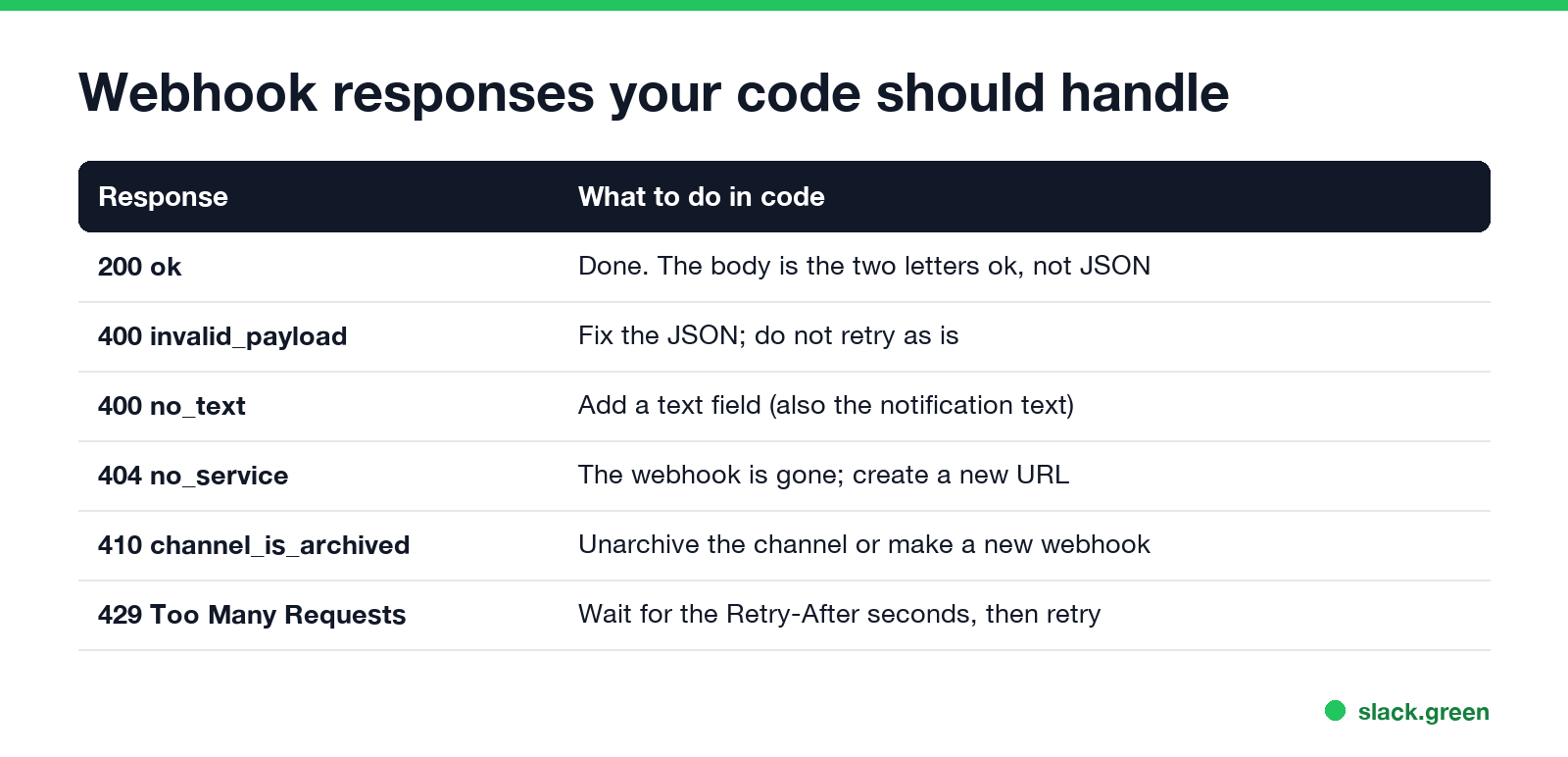 Webhook responses your code should handle

| Response | What to do in code |
|---|---|
| 200 ok | Done. The body is the two letters ok, not JSON |
| 400 invalid_payload | Fix the JSON; do not retry as is |
| 400 no_text | Add a text field (also the notification text) |
| 404 no_service | The webhook is gone; create a new URL |
| 410 channel_is_archived | Unarchive the channel or make a new webhook |
| 429 Too Many Requests | Wait for the Retry-After seconds, then retry |

slack.green